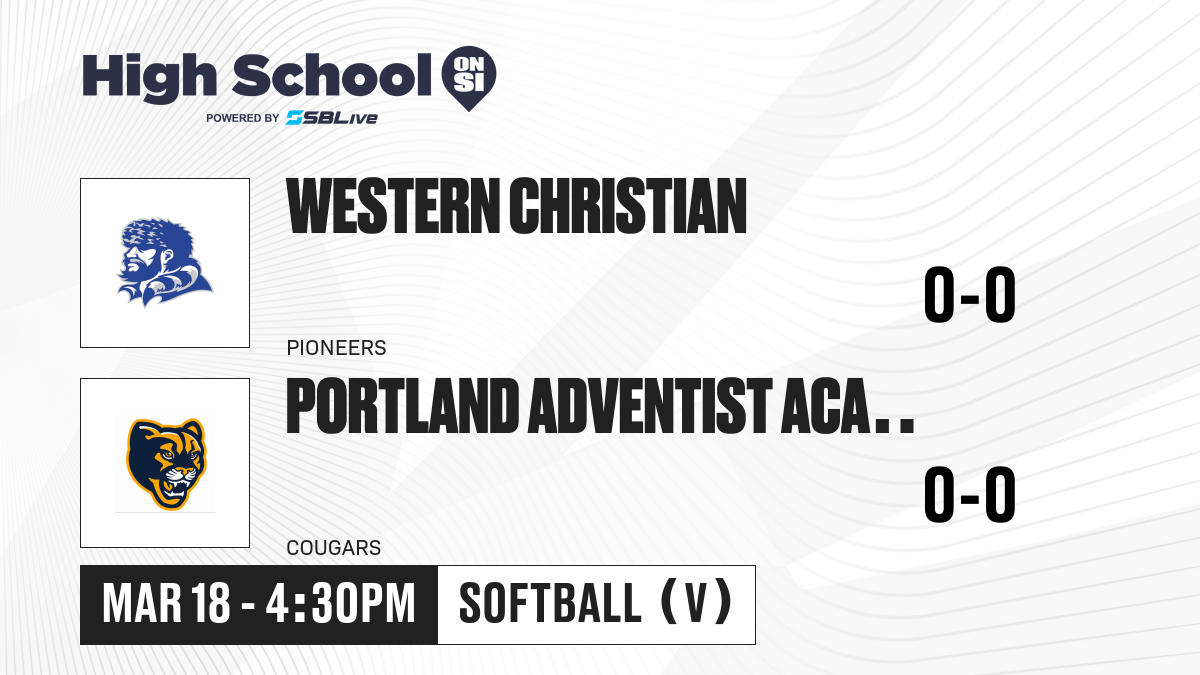 High School ON SI
POWERED BY SBLive

WESTERN CHRISTIAN
0-0
PIONEERS

PORTLAND ADVENTIST ACA..
0-0
COUGARS

MAR 18 - 4:30PM
SOFTBALL (V)